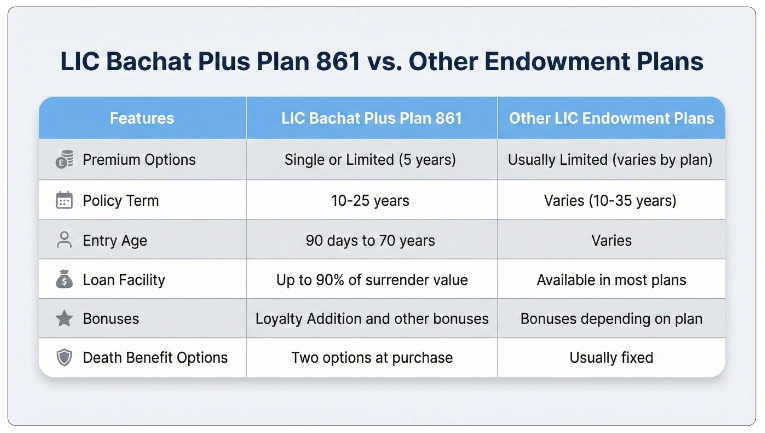 LIC Bachat Plus Plan 861 vs. Other Endowment Plans

| Features | LIC Bachat Plus Plan 861 | Other LIC Endowment Plans |
|---|---|---|
| Premium Options | Single or Limited (5 years) | Usually Limited (varies by plan) |
| Policy Term | 10-25 years | Varies (10-35 years) |
| Entry Age | 90 days to 70 years | Varies |
| Loan Facility | Up to 90% of surrender value | Available in most plans |
| Bonuses | Loyalty Addition and other bonuses | Bonuses depending on plan |
| Death Benefit Options | Two options at purchase | Usually fixed |